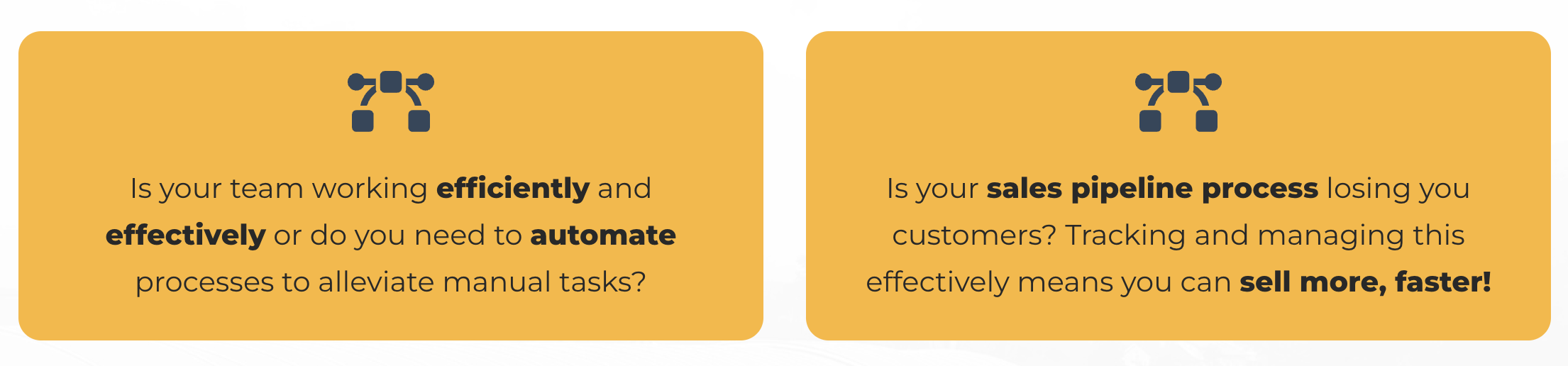 Is your team working efficiently and effectively or do you need to automate processes to alleviate manual tasks?

Is your sales pipeline process losing you customers? Tracking and managing this effectively means you can sell more, faster!